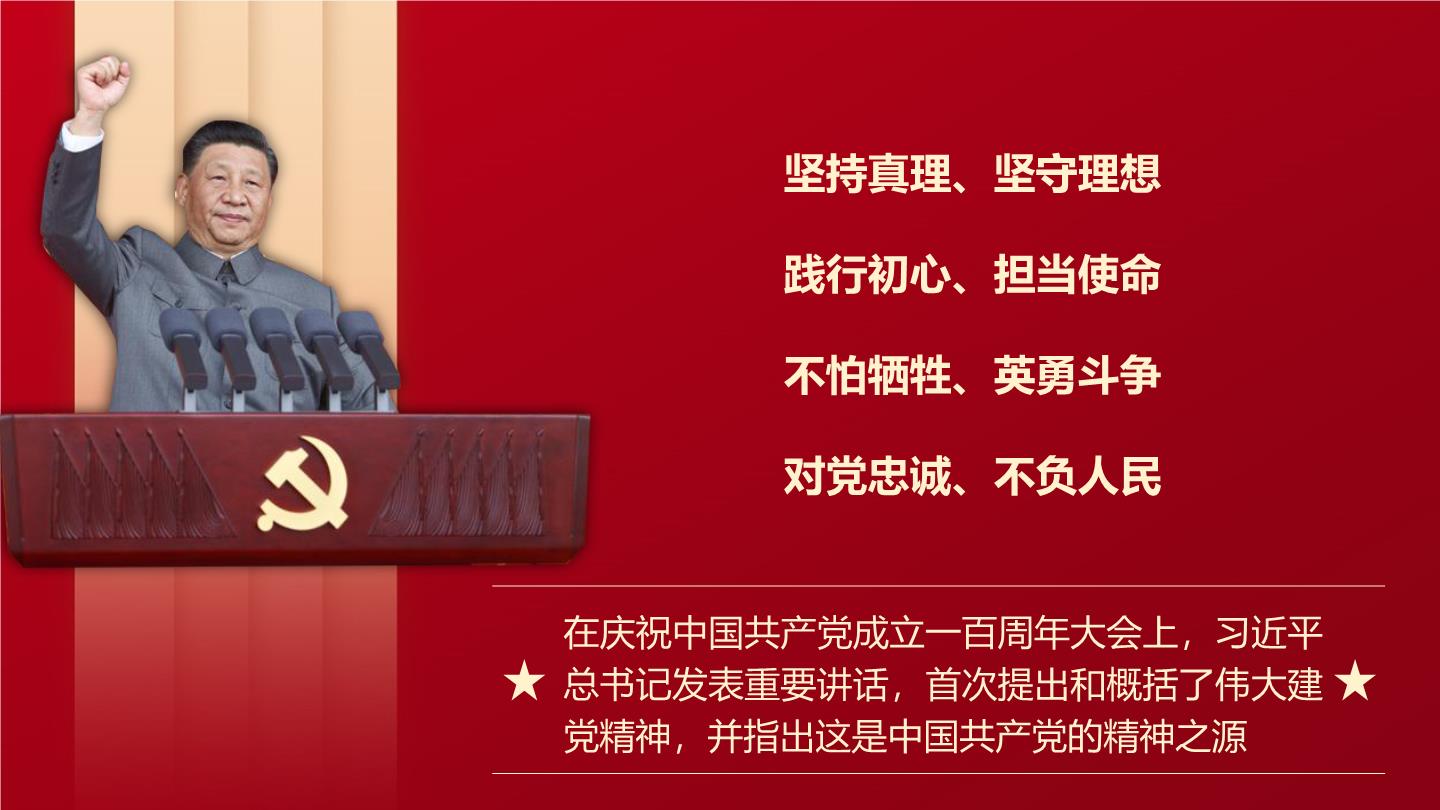 坚持真理、坚守理想

践行初心、担当使命

不怕牺牲、英勇斗争

对党忠诚、不负人民

★ 在庆祝中国共产党成立一百周年大会上，习近平总书记发表重要讲话，首次提出和概括了伟大建党精神，并指出这是中国共产党的精神之源 ★